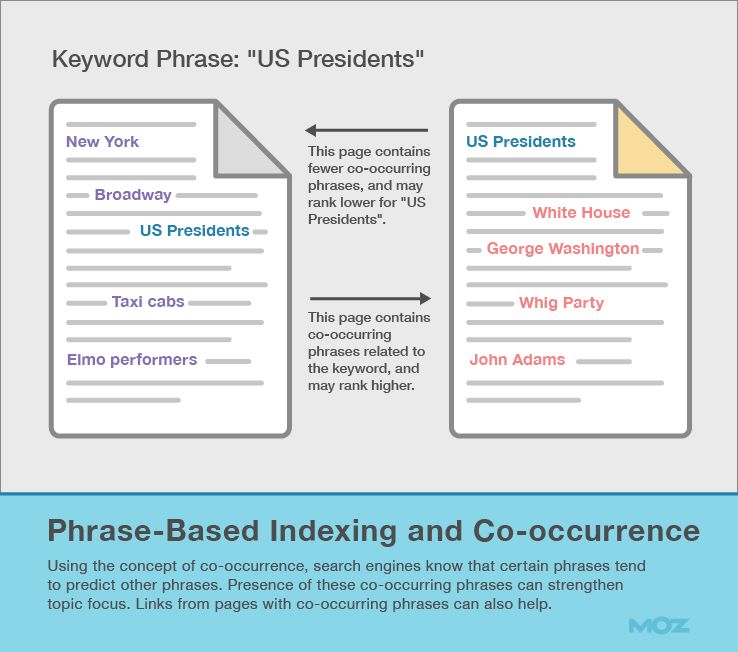 Keyword Phrase: "US Presidents"

New York

Broadway

US Presidents

Taxi cabs

Elmo performers

This page contains fewer co-occurring phrases, and may rank lower for "US Presidents".

This page contains co-occurring phrases related to the keyword, and may rank higher.

US Presidents

White House

George Washington

Whig Party

John Adams

Phrase-Based Indexing and Co-occurrence

Using the concept of co-occurrence, search engines know that certain phrases tend to predict other phrases. Presence of these co-occurring phrases can strengthen topic focus. Links from pages with co-occurring phrases can also help.

MOZ